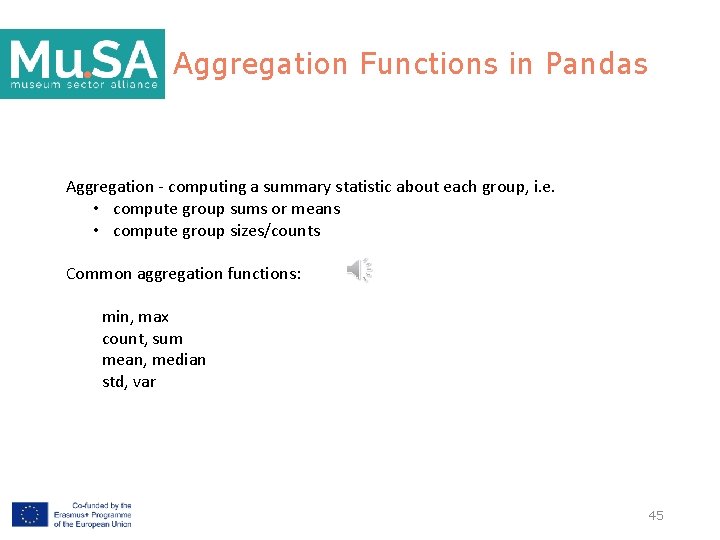 Mu.SA
museum sector alliance

Aggregation Functions in Pandas

Aggregation - computing a summary statistic about each group, i.e.
• compute group sums or means
• compute group sizes/counts

Common aggregation functions:

min, max
count, sum
mean, median
std, var

Co-funded by the Erasmus+ Programme of the European Union

45